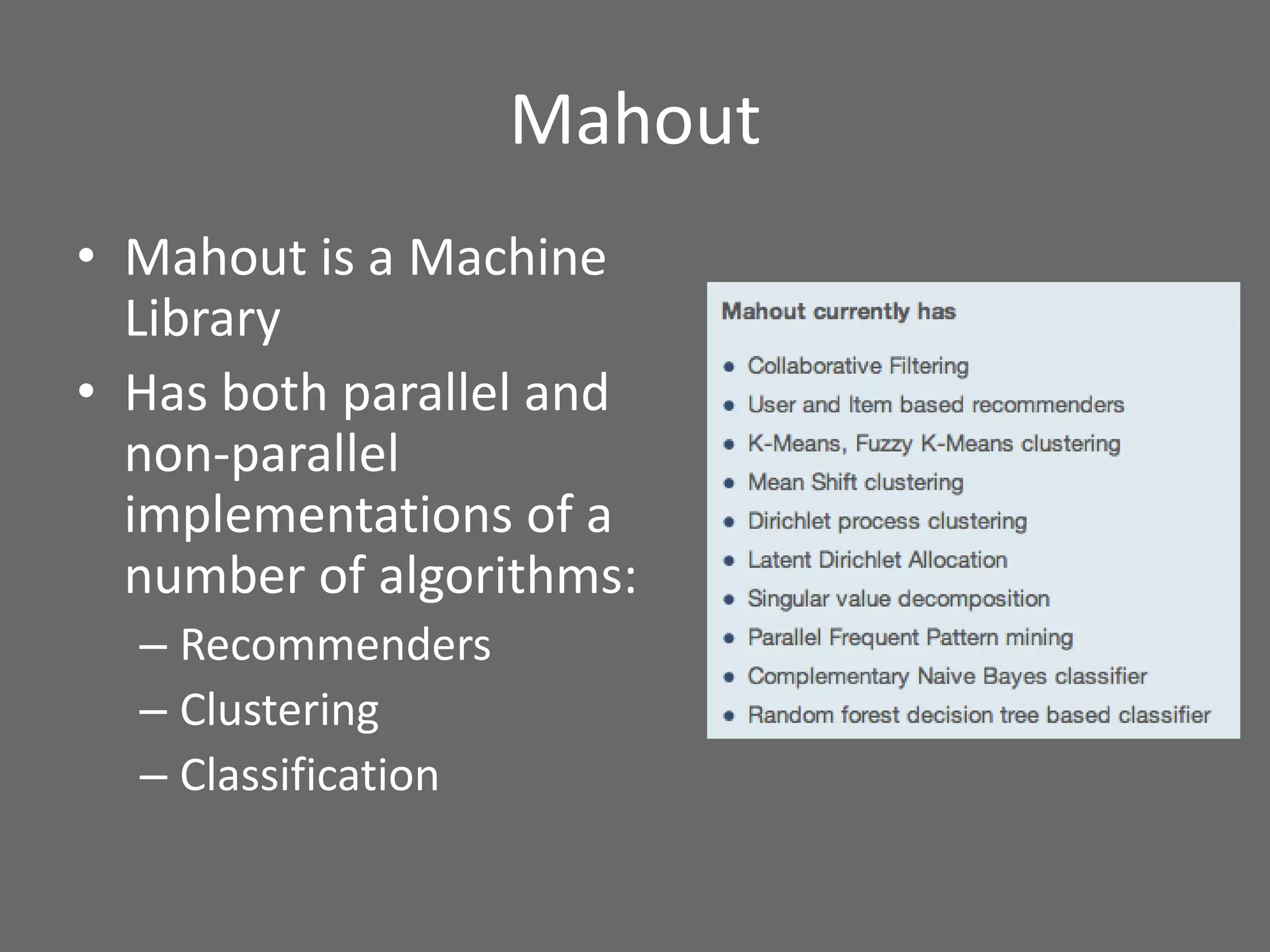 Mahout

• Mahout is a Machine Library
• Has both parallel and non-parallel implementations of a number of algorithms:
– Recommenders
– Clustering
– Classification

Mahout currently has

• Collaborative Filtering
• User and Item based recommenders
• K-Means, Fuzzy K-Means clustering
• Mean Shift clustering
• Dirichlet process clustering
• Latent Dirichlet Allocation
• Singular value decomposition
• Parallel Frequent Pattern mining
• Complementary Naive Bayes classifier
• Random forest decision tree based classifier